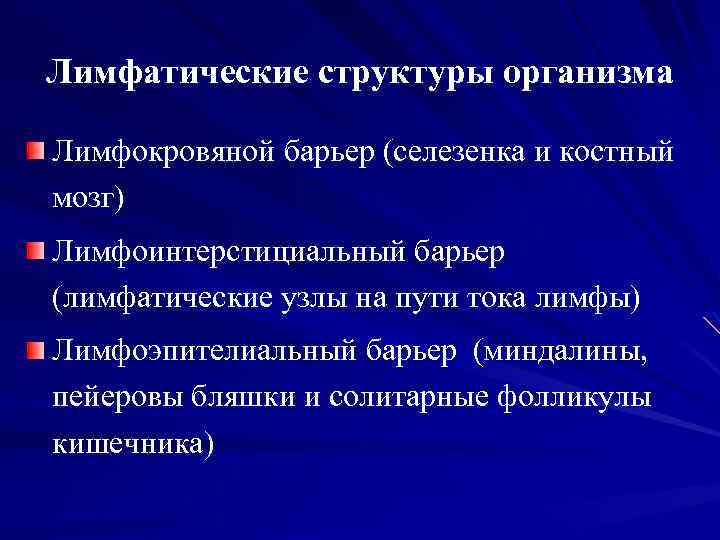 Лимфатические структуры организма

Лимфокровяной барьер (селезенка и костный мозг)

Лимфоинтерстициальный барьер (лимфатические узлы на пути тока лимфы)

Лимфоэпителиальный барьер (миндалины, пейеровы бляшки и солитарные фолликулы кишечника)